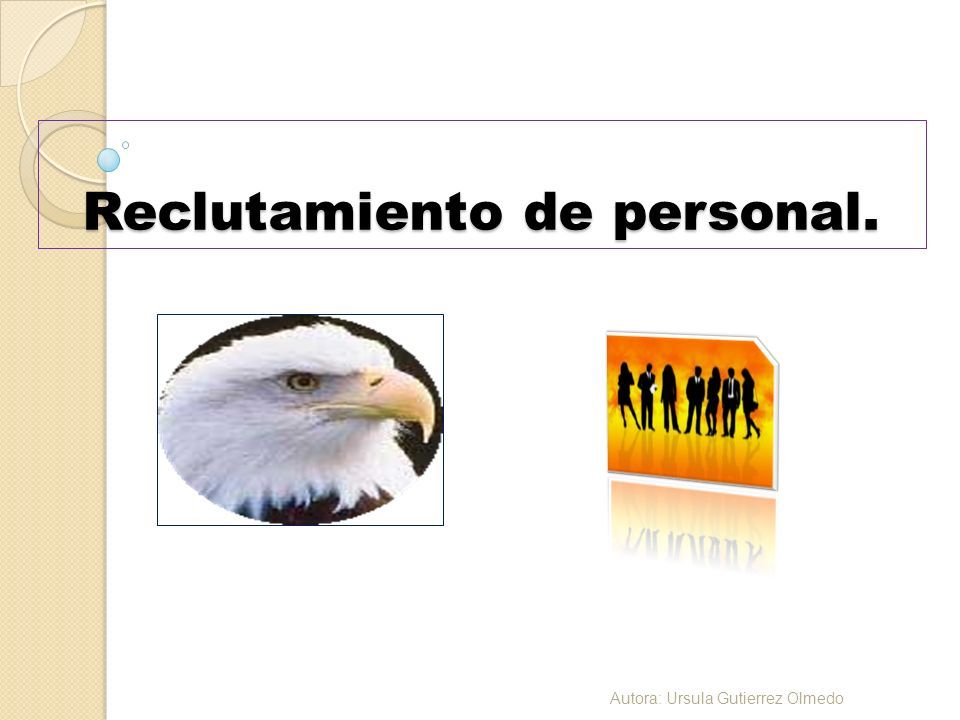 Reclutamiento de personal.

Autora: Ursula Gutierrez Olmedo